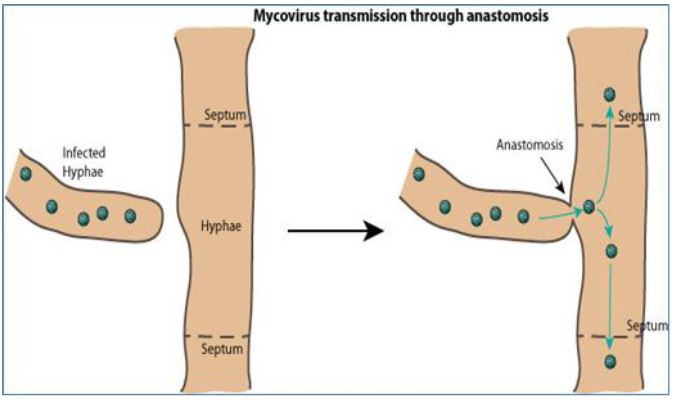 Mycovirus transmission through anastomosis

Infected Hyphae

Septum

Hyphae

Septum

Anastomosis

Septum

Septum